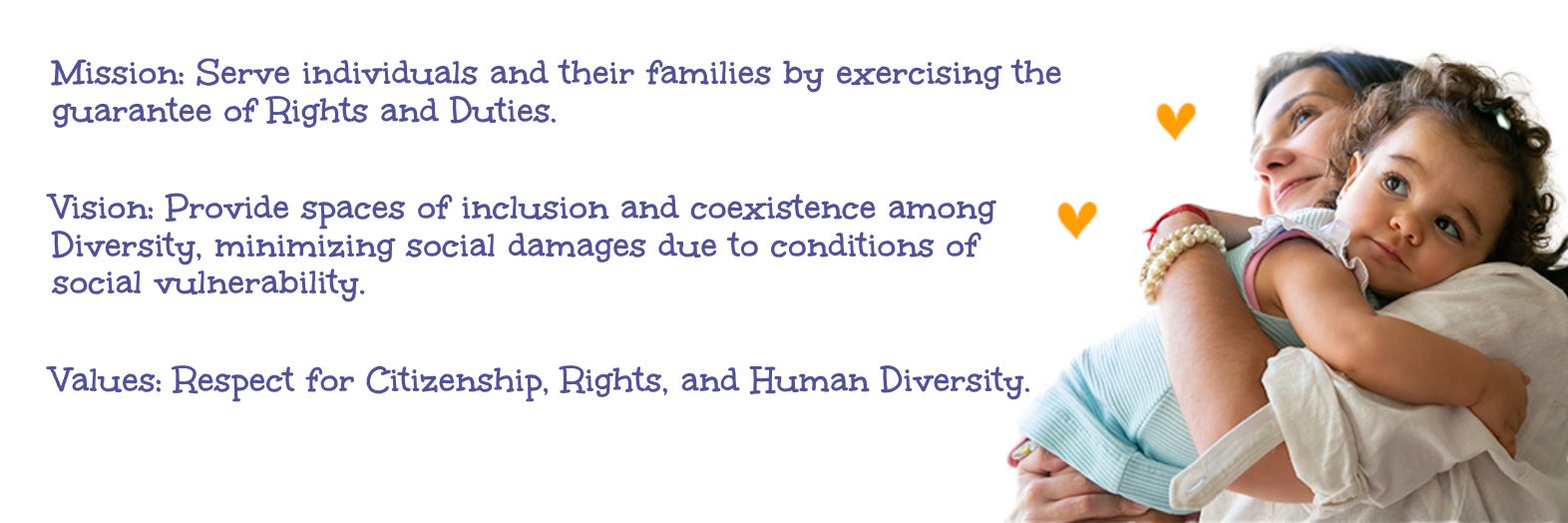 Mission: Serve individuals and their families by exercising the guarantee of Rights and Duties.

Vision: Provide spaces of inclusion and coexistence among Diversity, minimizing social damages due to conditions of social vulnerability.

Values: Respect for Citizenship, Rights, and Human Diversity.